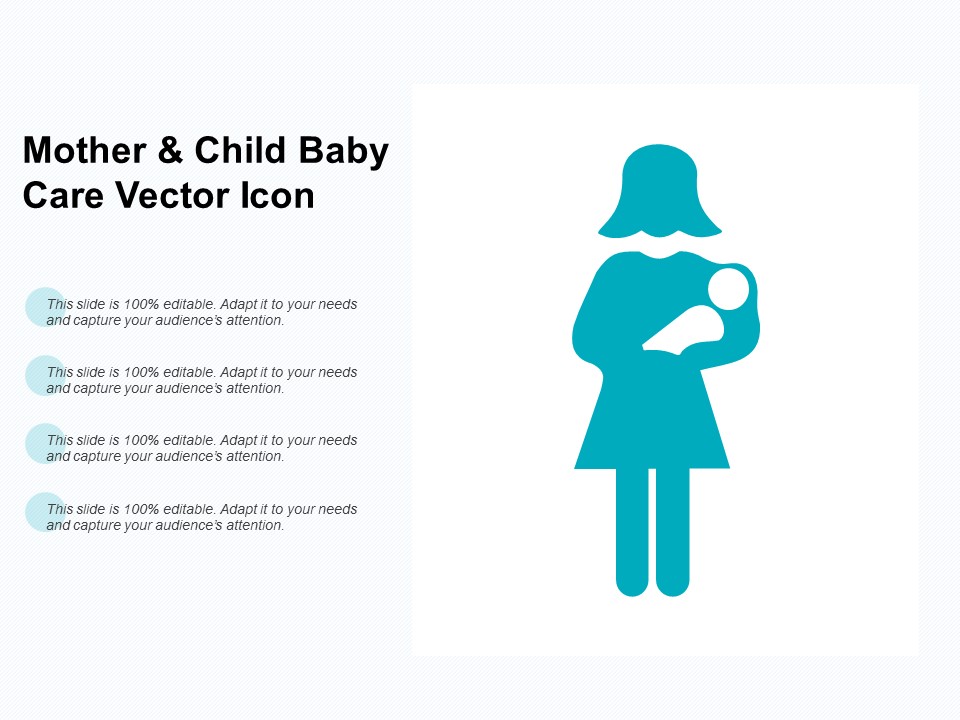 Mother & Child Baby Care Vector Icon

This slide is 100% editable. Adapt it to your needs and capture your audience's attention.

This slide is 100% editable. Adapt it to your needs and capture your audience's attention.

This slide is 100% editable. Adapt it to your needs and capture your audience's attention.

This slide is 100% editable. Adapt it to your needs and capture your audience's attention.